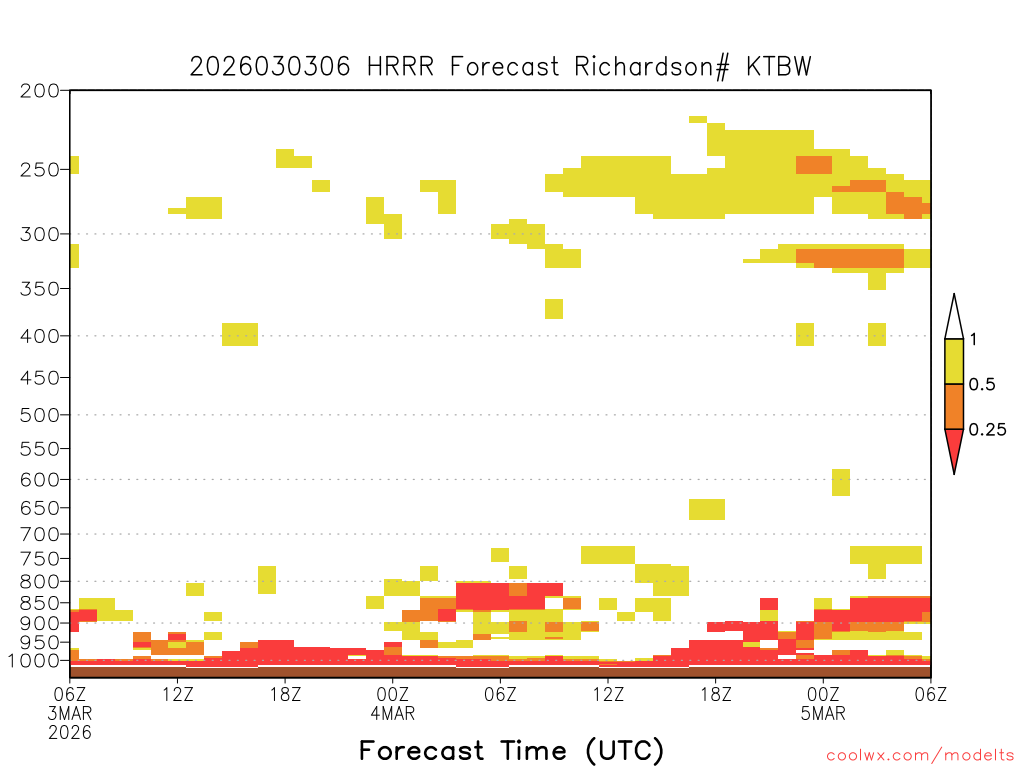 2026030306 HRRR Forecast Richardson# KTBW

200
250
300
350
400
450
500
550
600
650
700
750
800
850
900
950
1000

1
0.5
0.25

06Z 3MAR 2026
12Z
18Z
00Z 4MAR
06Z
12Z
18Z
00Z 5MAR
06Z

Forecast Time (UTC)

coolwx.com/modelts